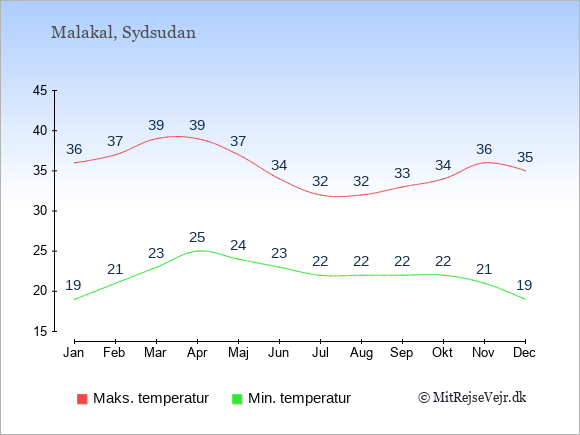 Malakal, Sydsudan

45
40
35
30
25
20
15

36 37 39 39 37 34 32 32 33 34 36 35

19 21 23 25 24 23 22 22 22 22 21 19

Jan Feb Mar Apr Maj Jun Jul Aug Sep Okt Nov Dec

Maks. temperatur
Min. temperatur
© MitRejseVejr.dk